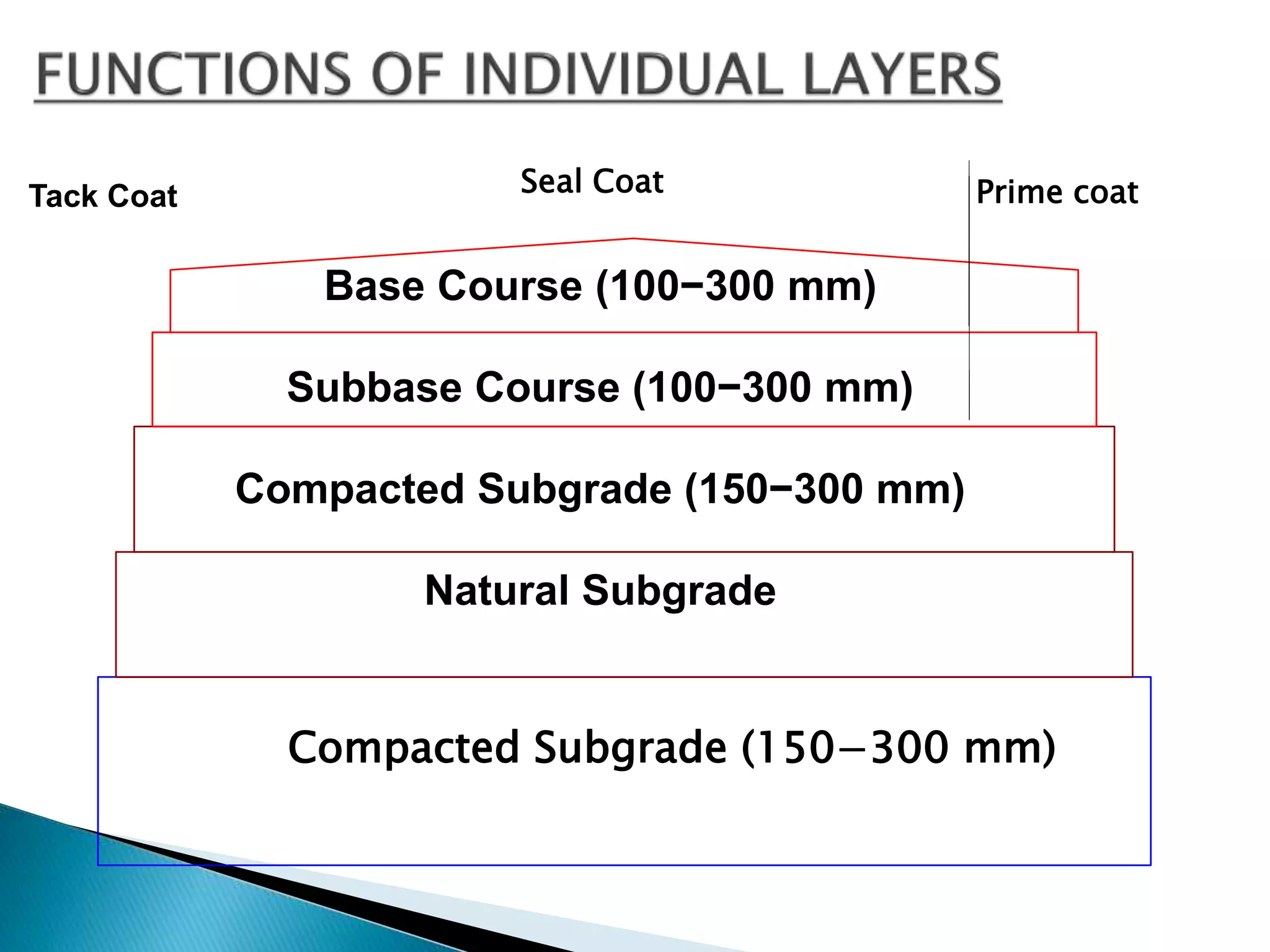 FUNCTIONS OF INDIVIDUAL LAYERS

Tack Coat

Seal Coat

Prime coat

Base Course (100−300 mm)

Subbase Course (100−300 mm)

Compacted Subgrade (150−300 mm)

Natural Subgrade

Compacted Subgrade (150−300 mm)